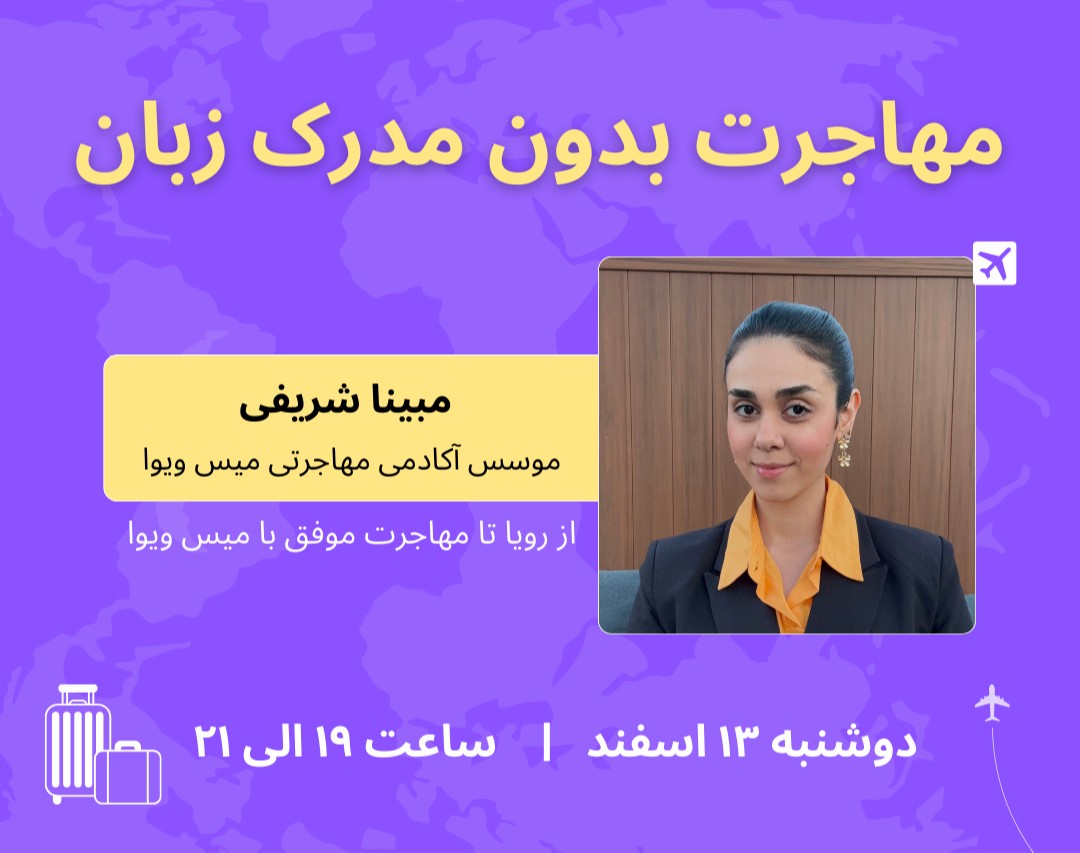 مهاجرت بدون مدرک زبان

مبینا شریفی

موسس آکادمی مهاجرتی میس ویوا

از رویا تا مهاجرت موفق با میس ویوا

دوشنبه ۱۳ اسفند | ساعت ۱۹ الی ۲۱